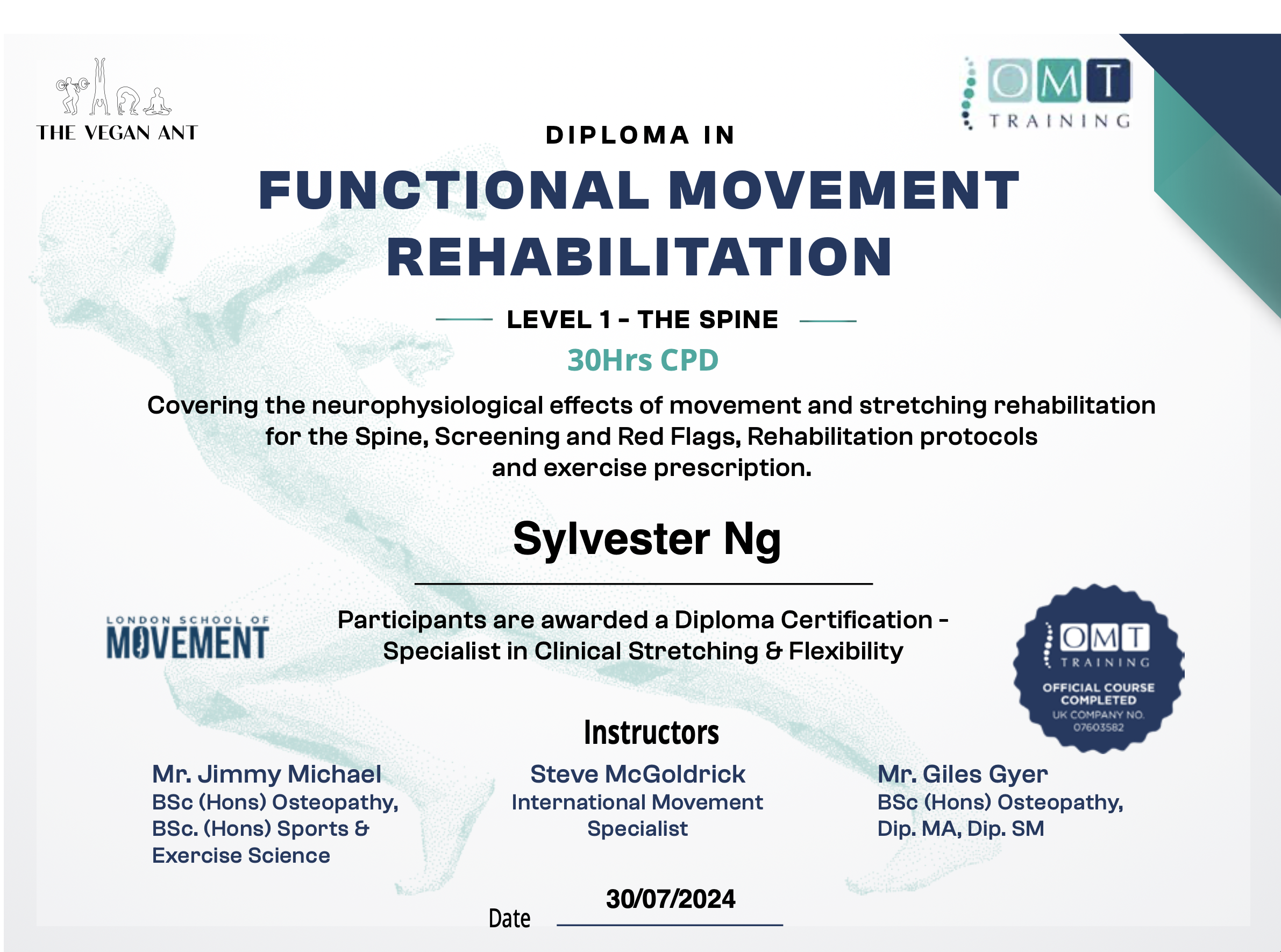 THE VEGAN ANT

OMT TRAINING

DIPLOMA IN

FUNCTIONAL MOVEMENT REHABILITATION

LEVEL 1 - THE SPINE

30Hrs CPD

Covering the neurophysiological effects of movement and stretching rehabilitation for the Spine, Screening and Red Flags, Rehabilitation protocols and exercise prescription.

Sylvester Ng

LONDON SCHOOL OF MOVEMENT

Participants are awarded a Diploma Certification - Specialist in Clinical Stretching & Flexibility

OMT TRAINING
OFFICIAL COURSE COMPLETED
UK COMPANY NO. 07603582

Instructors

Mr. Jimmy Michael
BSc (Hons) Osteopathy, BSc. (Hons) Sports & Exercise Science

Steve McGoldrick
International Movement Specialist

Mr. Giles Gyer
BSc (Hons) Osteopathy, Dip. MA, Dip. SM

Date 30/07/2024